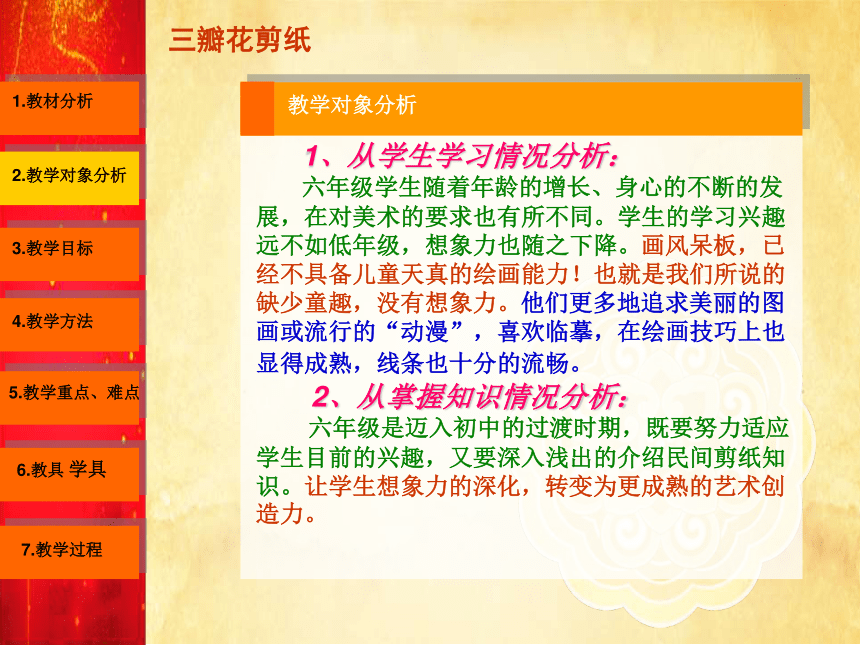 三瓣花剪纸

1.教材分析

2.教学对象分析

3.教学目标

4.教学方法

5.教学重点、难点

6.教具 学具

7.教学过程

教学对象分析

1、从学生学习情况分析：

六年级学生随着年龄的增长、身心的不断的发展，在对美术的要求也有所不同。学生的学习兴趣远不如低年级，想象力也随之下降。画风呆板，已经不具备儿童天真的绘画能力！也就是我们所说的缺少童趣，没有想象力。他们更多地追求美丽的图画或流行的“动漫”，喜欢临摹，在绘画技巧上也显得成熟，线条也十分的流畅。

2、从掌握知识情况分析：

六年级是迈入初中的过渡时期，既要努力适应学生目前的兴趣，又要深入浅出的介绍民间剪纸知识。让学生想象力的深化，转变为更成熟的艺术创造力。